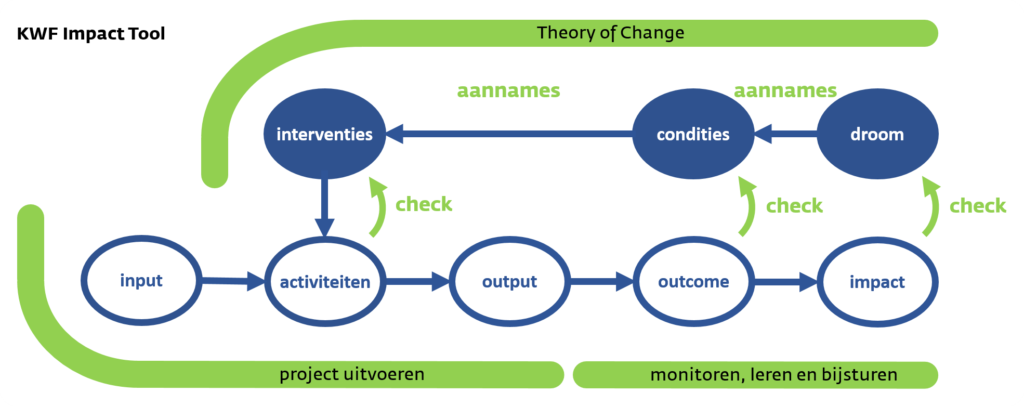 KWF Impact Tool

Theory of Change

aannames

aannames

interventies

condities

droom

check

check

check

input

activiteiten

output

outcome

impact

project uitvoeren

monitoren, leren en bijsturen